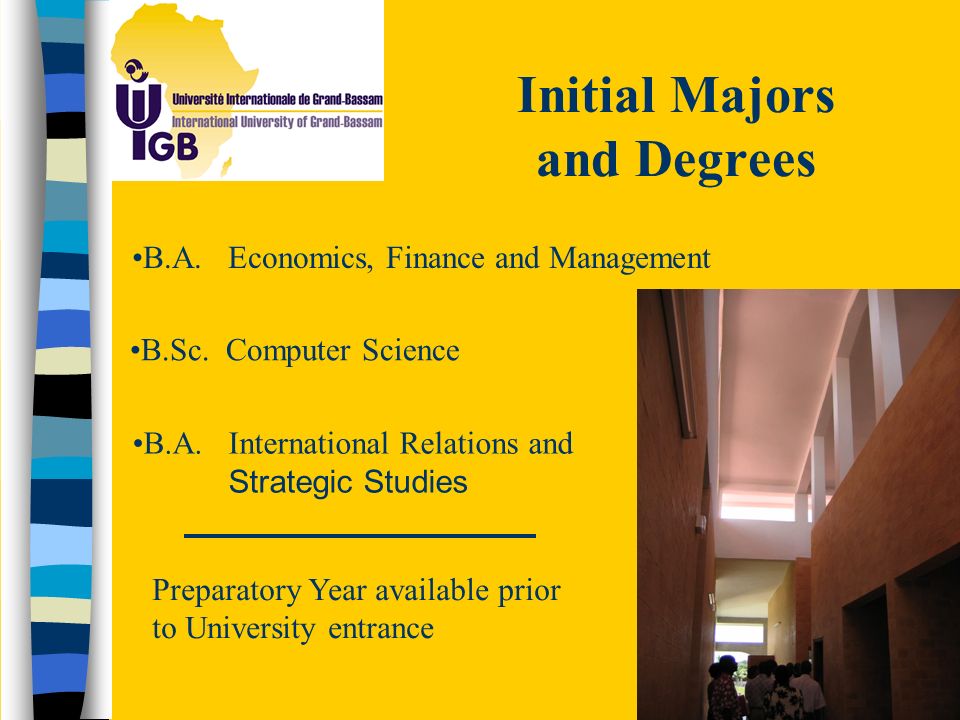 UIGB
Université Internationale de Grand-Bassam
International University of Grand-Bassam

Initial Majors and Degrees

•B.A. Economics, Finance and Management

•B.Sc. Computer Science

•B.A. International Relations and Strategic Studies

Preparatory Year available prior to University entrance